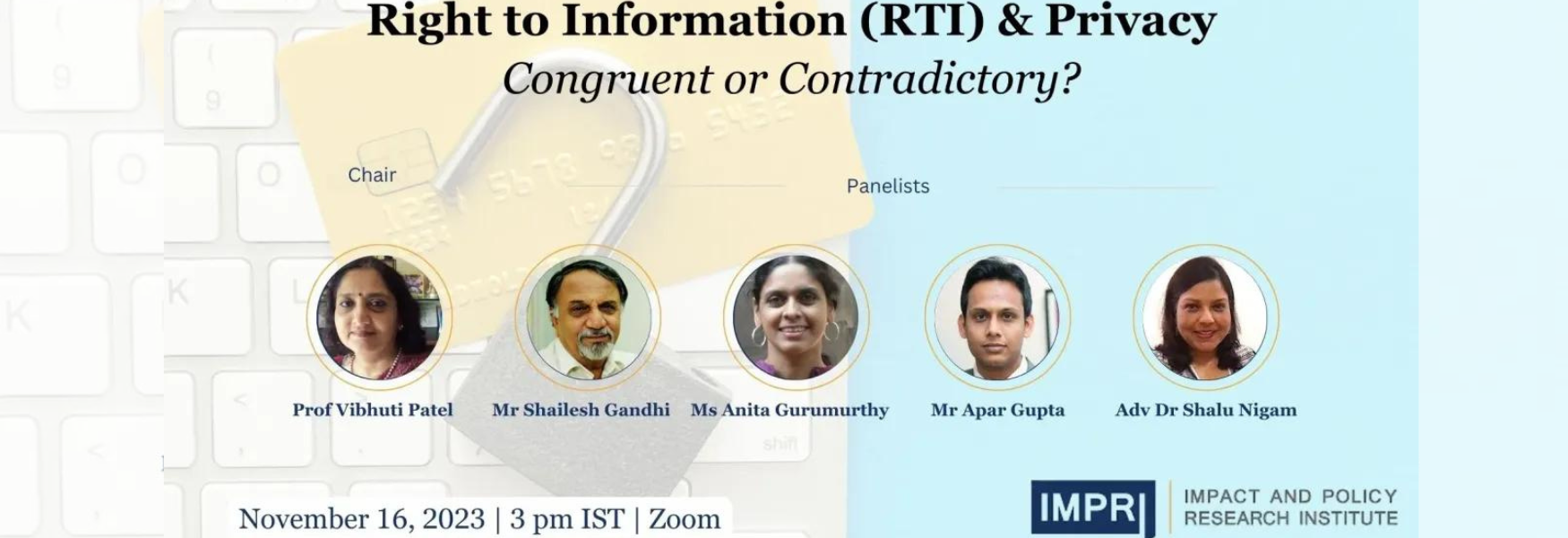 Right to Information (RTI) & Privacy
Congruent or Contradictory?

Chair

Panelists

Prof Vibhuti Patel

Mr Shailesh Gandhi

Ms Anita Gurumurthy

Mr Apar Gupta

Adv Dr Shalu Nigam

November 16, 2023 | 3 pm IST | Zoom

IMPRI

IMPACT AND POLICY RESEARCH INSTITUTE